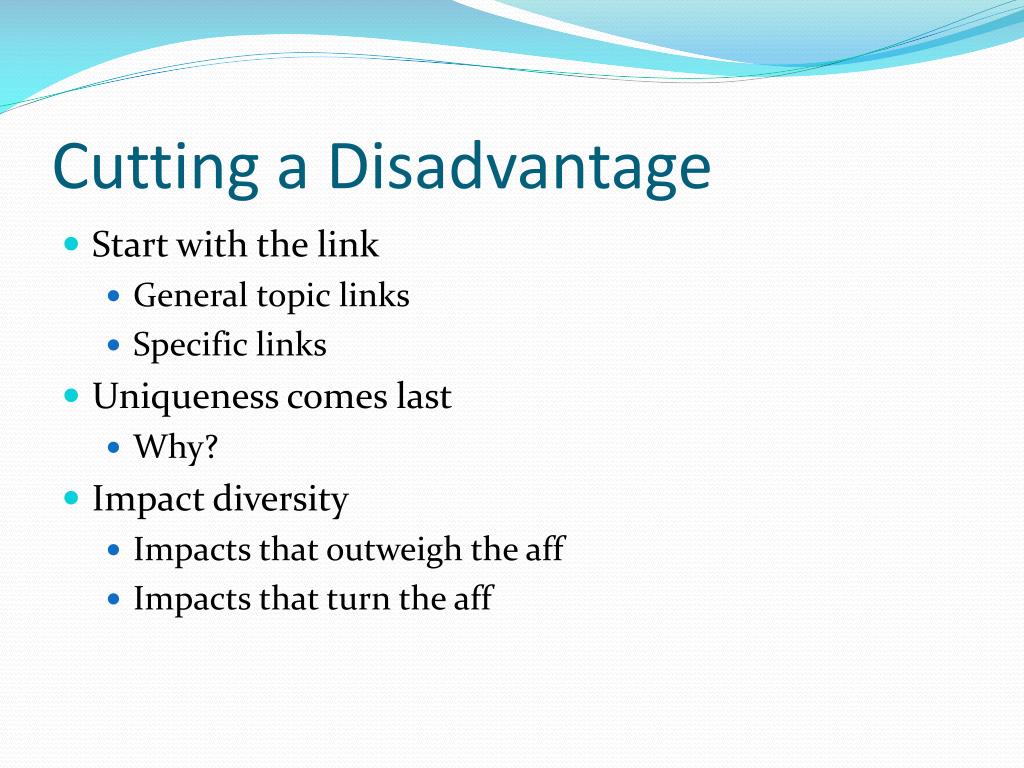 Cutting a Disadvantage

- Start with the link
  - General topic links
  - Specific links
- Uniqueness comes last
  - Why?
- Impact diversity
  - Impacts that outweigh the aff
  - Impacts that turn the aff